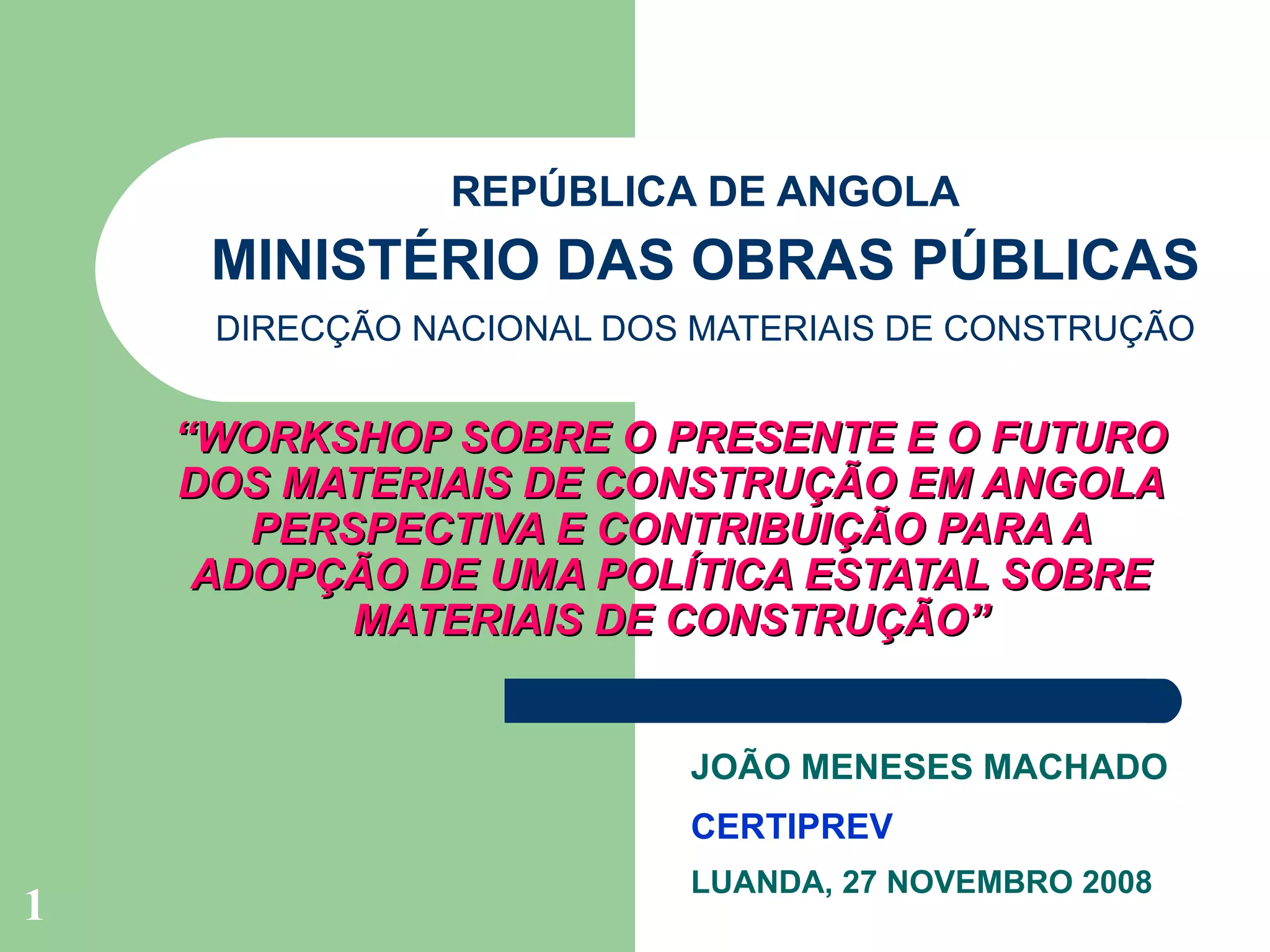 REPÚBLICA DE ANGOLA

MINISTÉRIO DAS OBRAS PÚBLICAS

DIRECÇÃO NACIONAL DOS MATERIAIS DE CONSTRUÇÃO

“WORKSHOP SOBRE O PRESENTE E O FUTURO DOS MATERIAIS DE CONSTRUÇÃO EM ANGOLA PERSPECTIVA E CONTRIBUIÇÃO PARA A ADOPÇÃO DE UMA POLÍTICA ESTATAL SOBRE MATERIAIS DE CONSTRUÇÃO”

JOÃO MENESES MACHADO

CERTIPREV

LUANDA, 27 NOVEMBRO 2008

1